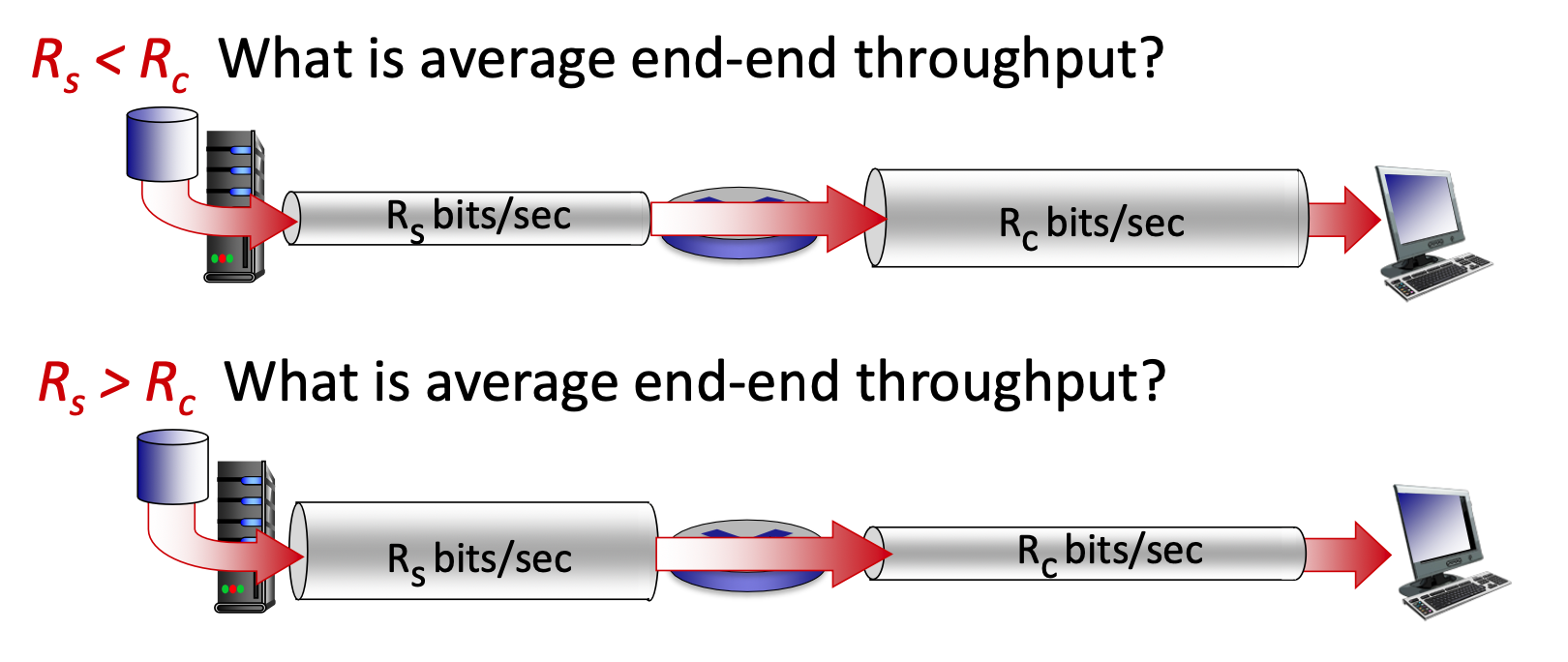 $R_s < R_c$ What is average end-end throughput?

$R_s$ bits/sec

$R_c$ bits/sec

$R_s > R_c$ What is average end-end throughput?

$R_s$ bits/sec

$R_c$ bits/sec